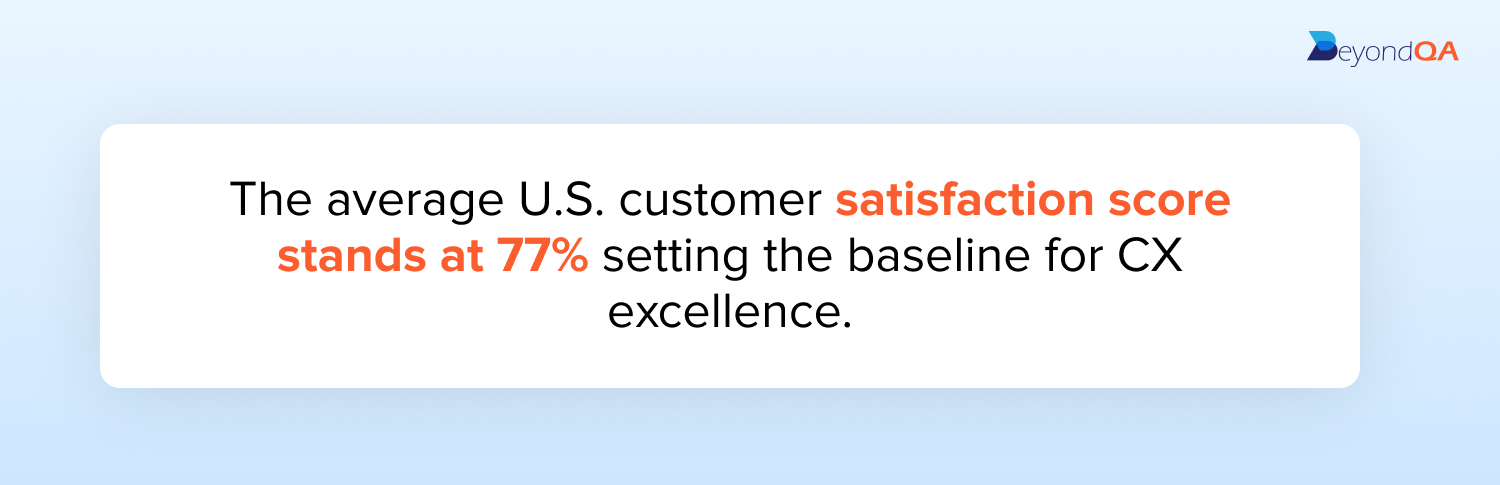 BeyondQA

The average U.S. customer satisfaction score stands at 77% setting the baseline for CX excellence.